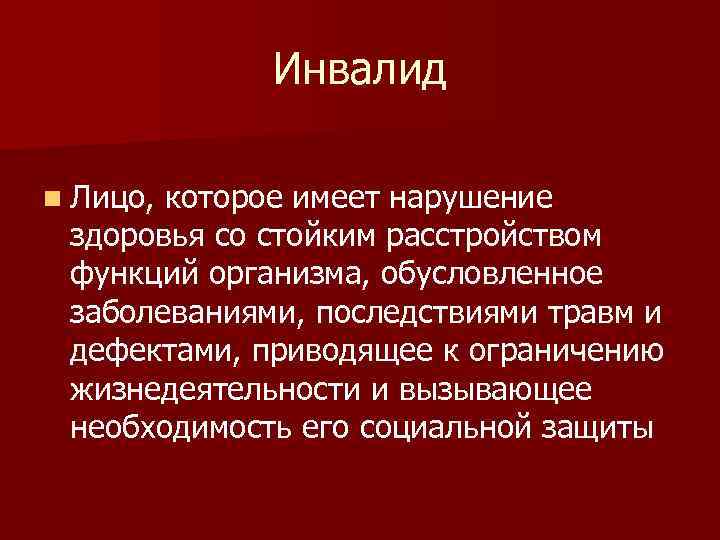 Инвалид

Лицо, которое имеет нарушение здоровья со стойким расстройством функций организма, обусловленное заболеваниями, последствиями травм и дефектами, приводящее к ограничению жизнедеятельности и вызывающее необходимость его социальной защиты